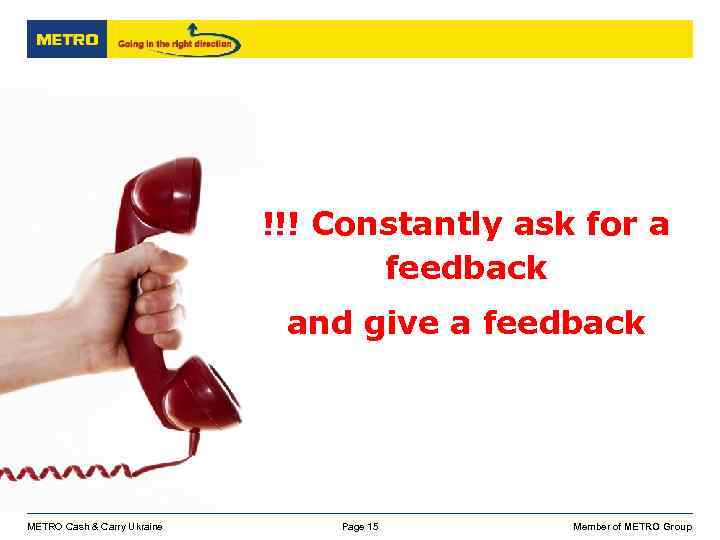 METRO

Going in the right direction

!!! Constantly ask for a feedback

and give a feedback

METRO Cash & Carry Ukraine

Page 15

Member of METRO Group